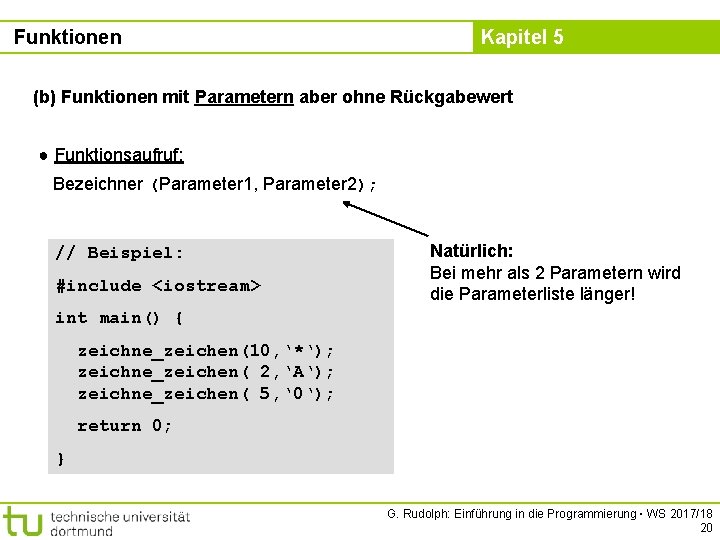 Funktionen

Kapitel 5

(b) Funktionen mit Parametern aber ohne Rückgabewert

● Funktionsaufruf:

Bezeichner (Parameter1, Parameter2);

// Beispiel:

#include <iostream>

int main() {

zeichne_zeichen(10,‘*‘);
zeichne_zeichen( 2,‘A‘);
zeichne_zeichen( 5,‘0‘);

return 0;

}

Natürlich:
Bei mehr als 2 Parametern wird die Parameterliste länger!

tu technische universität dortmund

G. Rudolph: Einführung in die Programmierung ▪ WS 2017/18

20